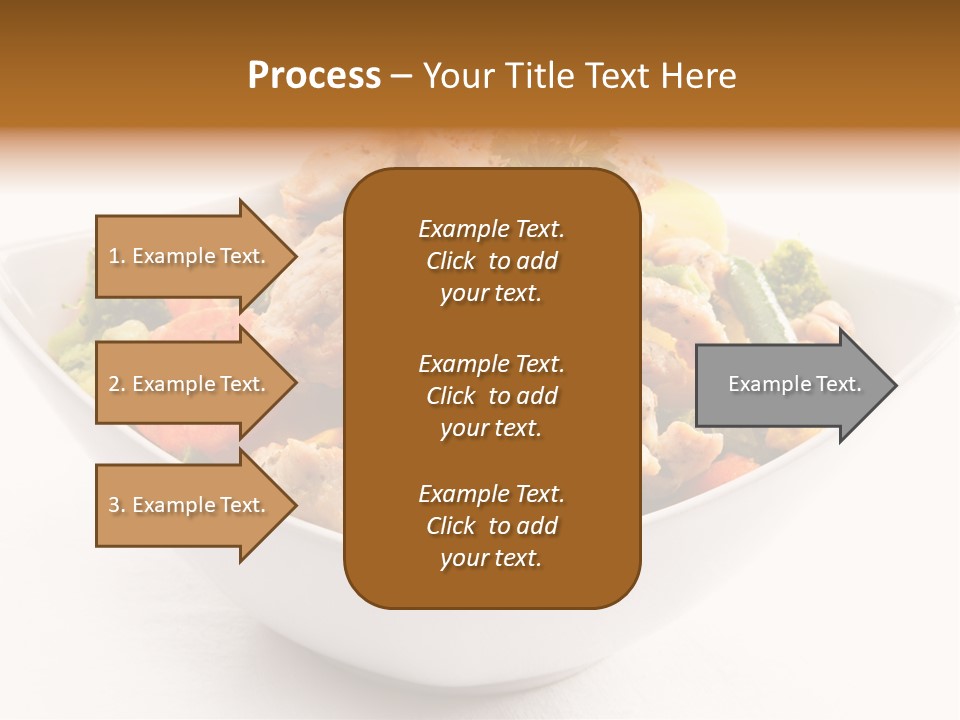 Process – Your Title Text Here

1. Example Text.

2. Example Text.

3. Example Text.

Example Text. Click to add your text.

Example Text. Click to add your text.

Example Text. Click to add your text.

Example Text.